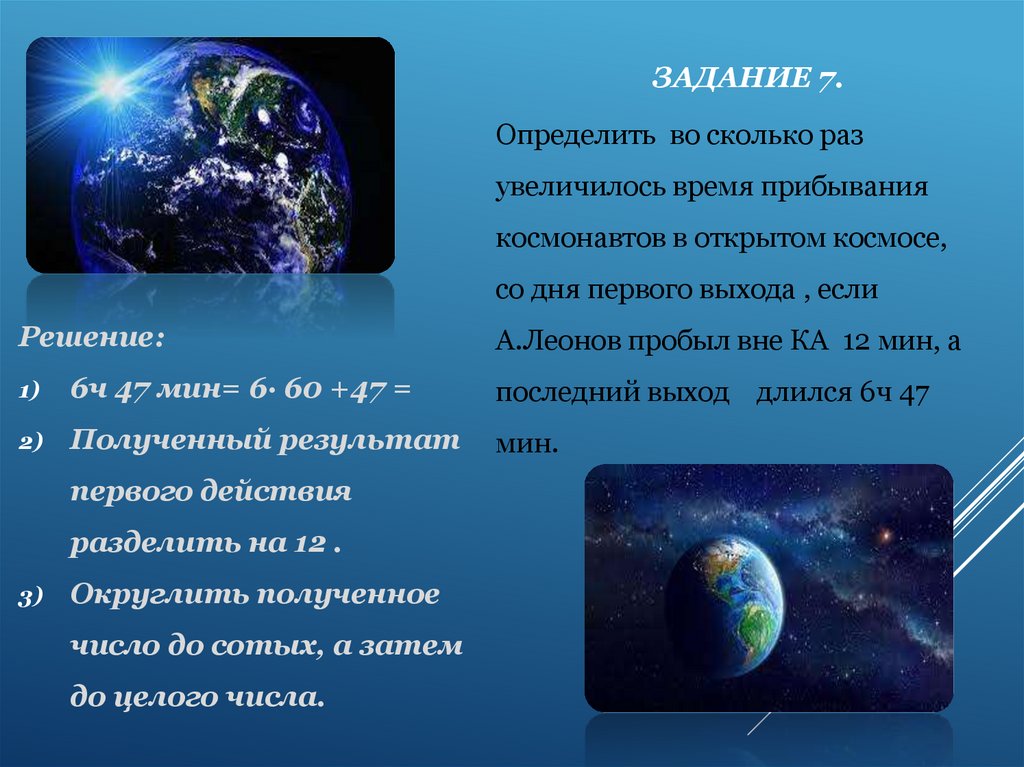 ЗАДАНИЕ 7.

Определить во сколько раз увеличилось время прибывания космонавтов в открытом космосе, со дня первого выхода , если А.Леонов пробыл вне КА 12 мин, а последний выход длился 6ч 47 мин.

Решение:

1) 6ч 47 мин= 6· 60 +47 =
2) Полученный результат первого действия разделить на 12 .
3) Округлить полученное число до сотых, а затем до целого числа.